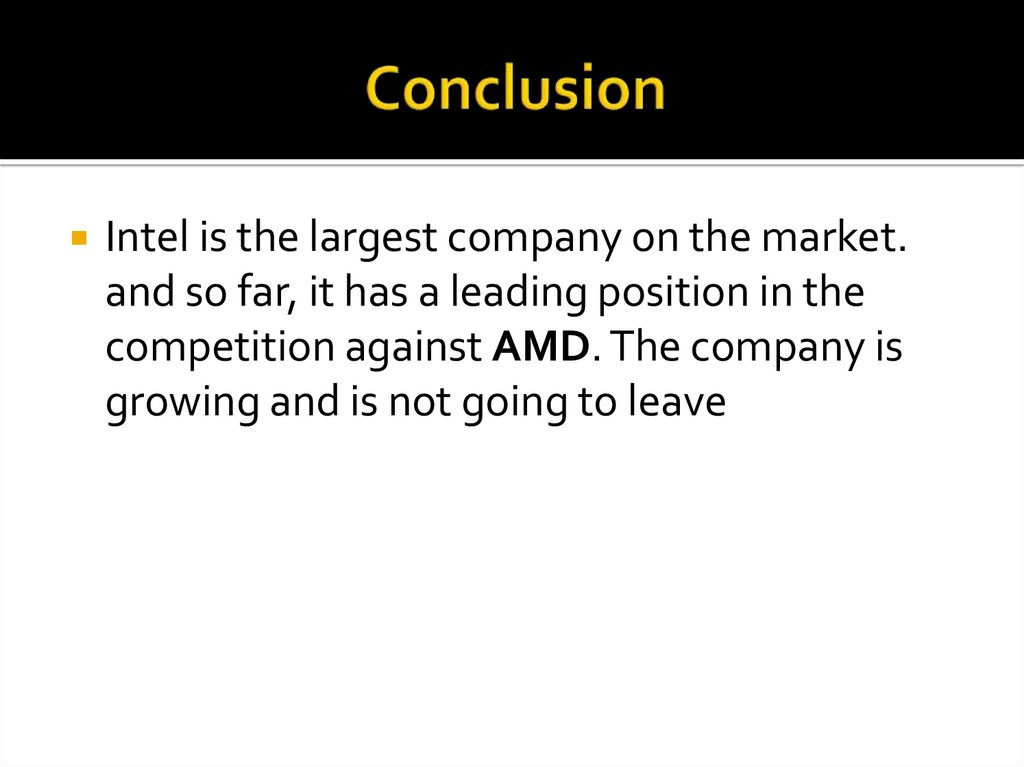 Conclusion

Intel is the largest company on the market. and so far, it has a leading position in the competition against AMD. The company is growing and is not going to leave